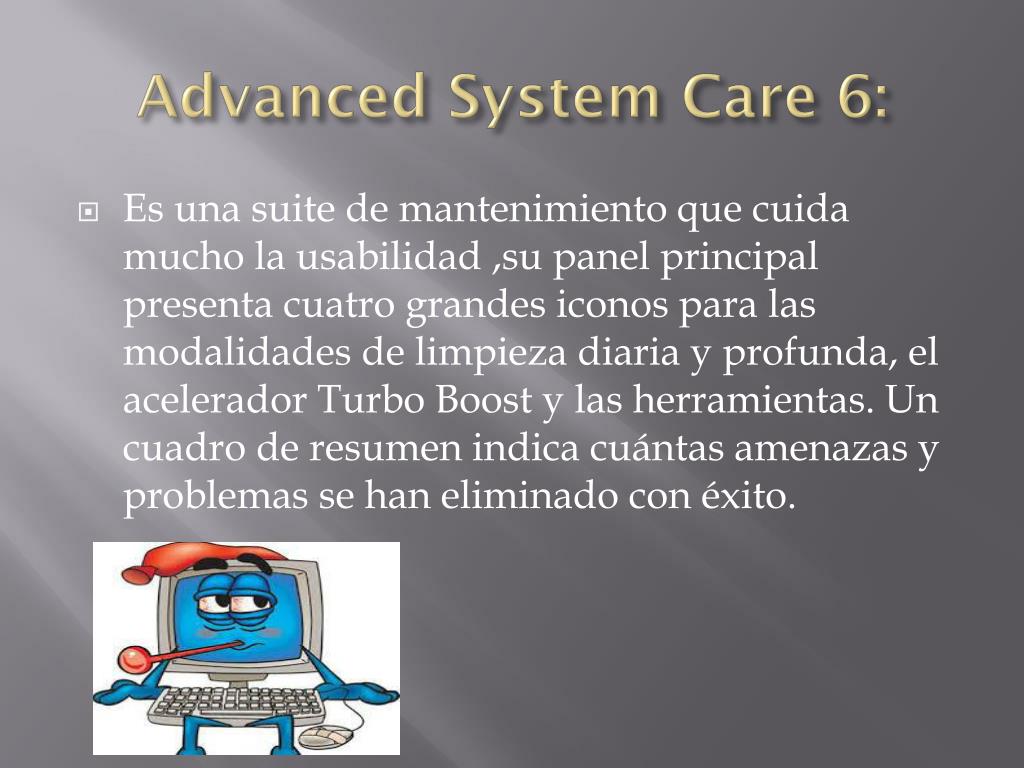 Advanced System Care 6:

Es una suite de mantenimiento que cuida mucho la usabilidad ,su panel principal presenta cuatro grandes iconos para las modalidades de limpieza diaria y profunda, el acelerador Turbo Boost y las herramientas. Un cuadro de resumen indica cuántas amenazas y problemas se han eliminado con éxito.